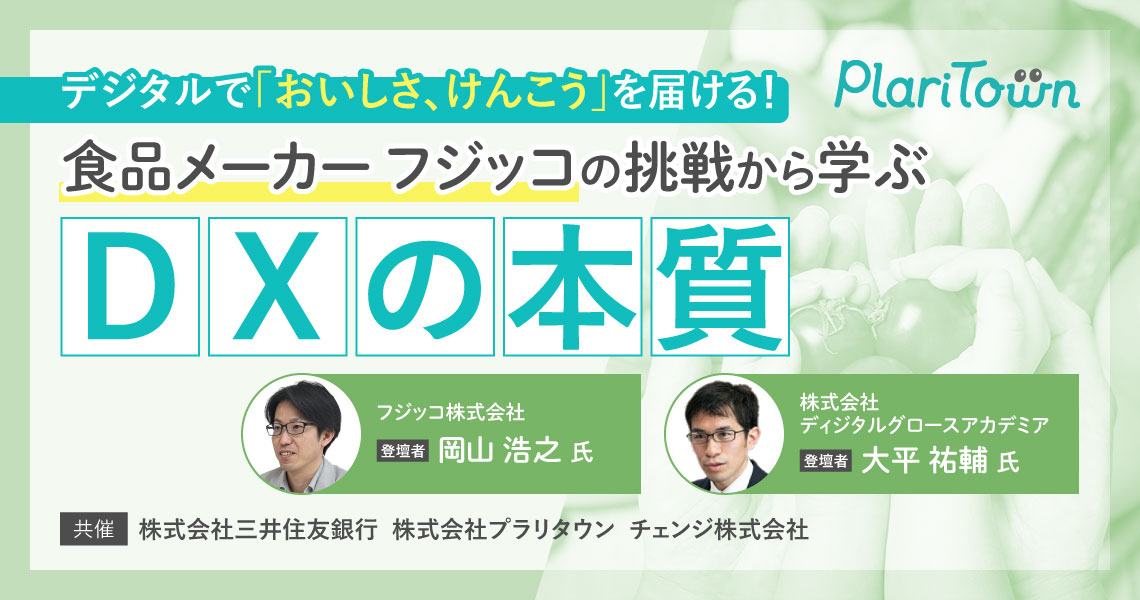 デジタルで「おいしさ、けんこう」を届ける!

PlariTown

食品メーカー フジッコの挑戦から学ぶ

DXの本質

フジッコ株式会社
登壇者 岡山 浩之 氏

株式会社
ディジタルグロースアカデミア
登壇者 大平 祐輔 氏

共催 株式会社三井住友銀行 株式会社プラリタウン チェンジ株式会社